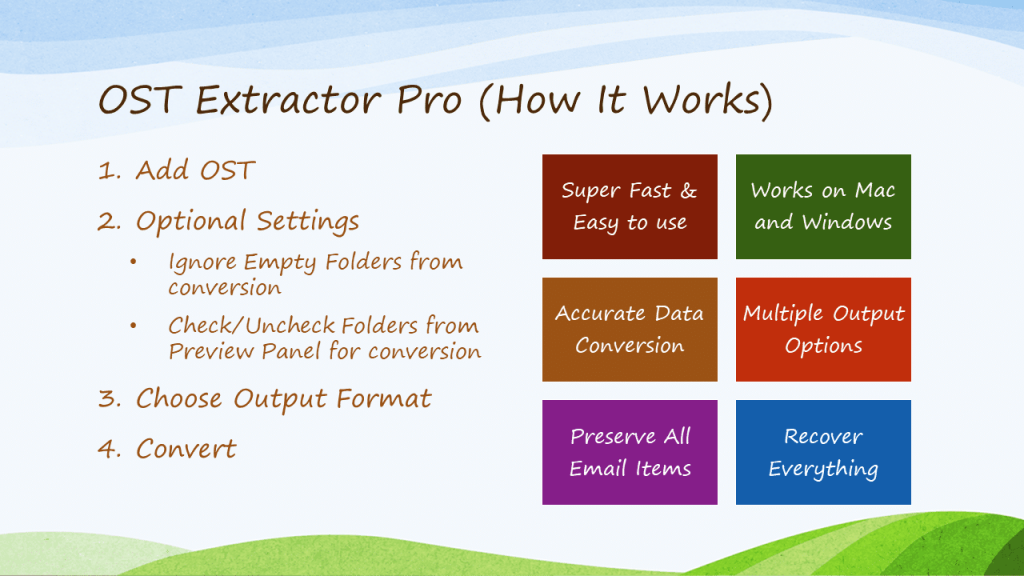 OST Extractor Pro (How It Works)

1. Add OST
2. Optional Settings
   • Ignore Empty Folders from conversion
   • Check/Uncheck Folders from Preview Panel for conversion
3. Choose Output Format
4. Convert

Super Fast & Easy to use

Works on Mac and Windows

Accurate Data Conversion

Multiple Output Options

Preserve All Email Items

Recover Everything